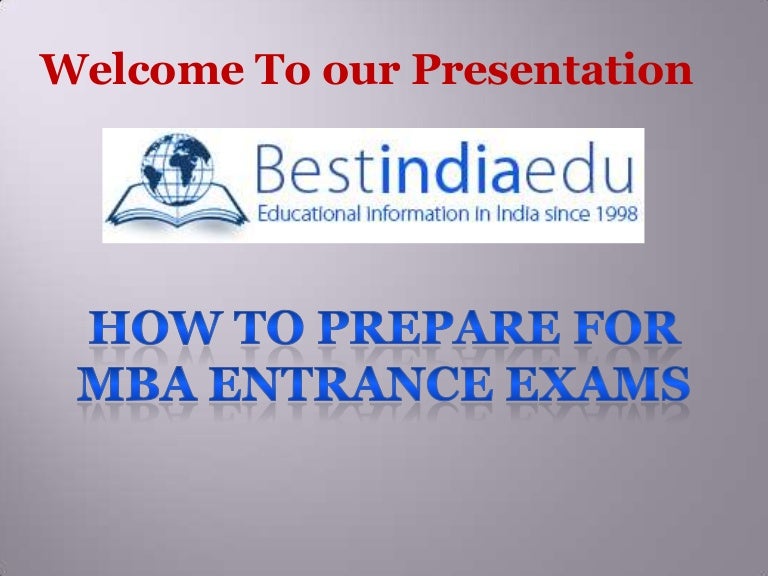 Welcome To our Presentation

Bestindiaedu
Educational Information in India since 1998

HOW TO PREPARE FOR MBA ENTRANCE EXAMS